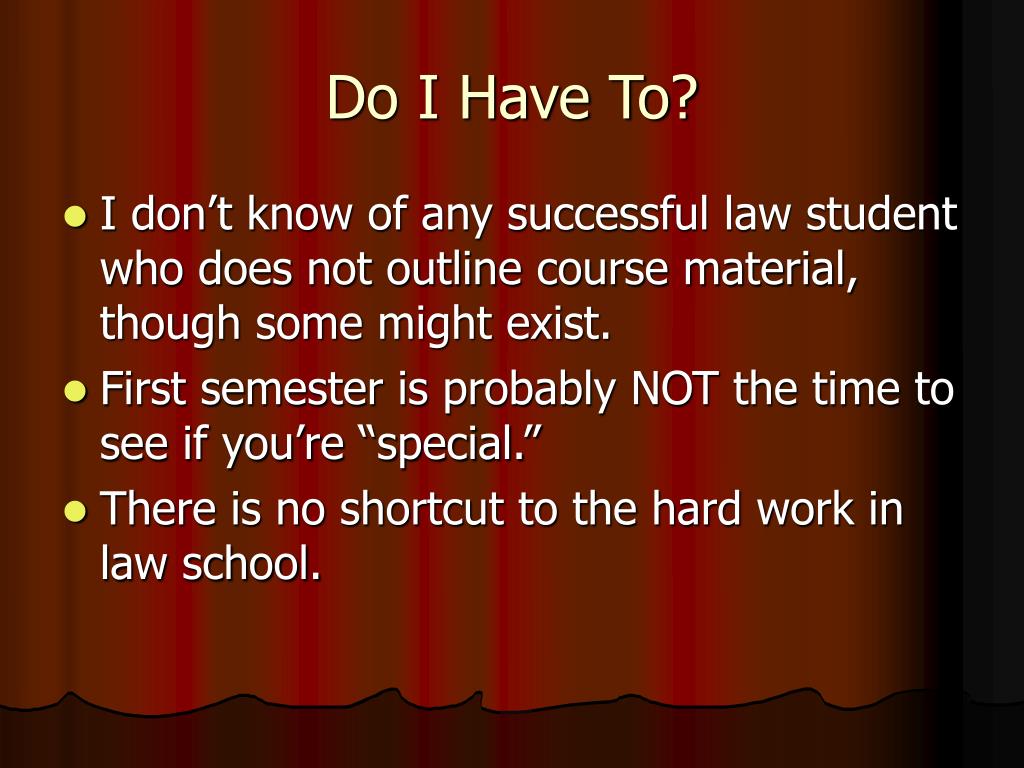 Do I Have To?

- I don’t know of any successful law student who does not outline course material, though some might exist.
- First semester is probably NOT the time to see if you’re “special.”
- There is no shortcut to the hard work in law school.